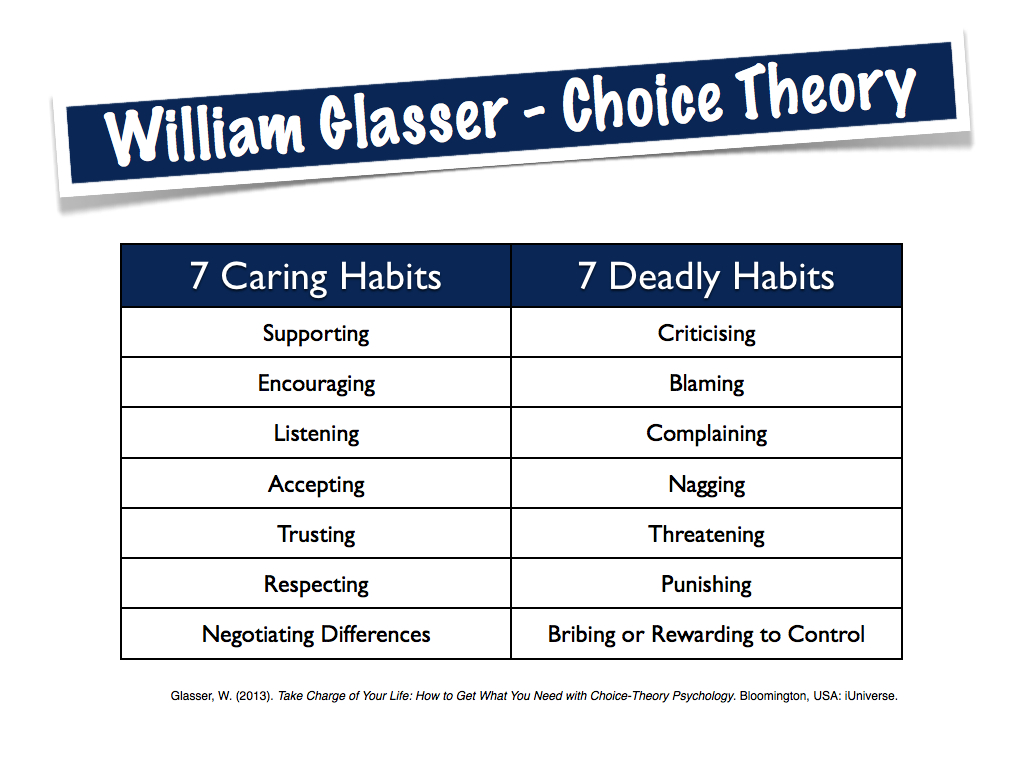 William Glasser - Choice Theory

| 7 Caring Habits | 7 Deadly Habits |
|---|---|
| Supporting | Criticising |
| Encouraging | Blaming |
| Listening | Complaining |
| Accepting | Nagging |
| Trusting | Threatening |
| Respecting | Punishing |
| Negotiating Differences | Bribing or Rewarding to Control |

Glasser, W. (2013). Take Charge of Your Life: How to Get What You Need with Choice-Theory Psychology. Bloomington, USA: iUniverse.